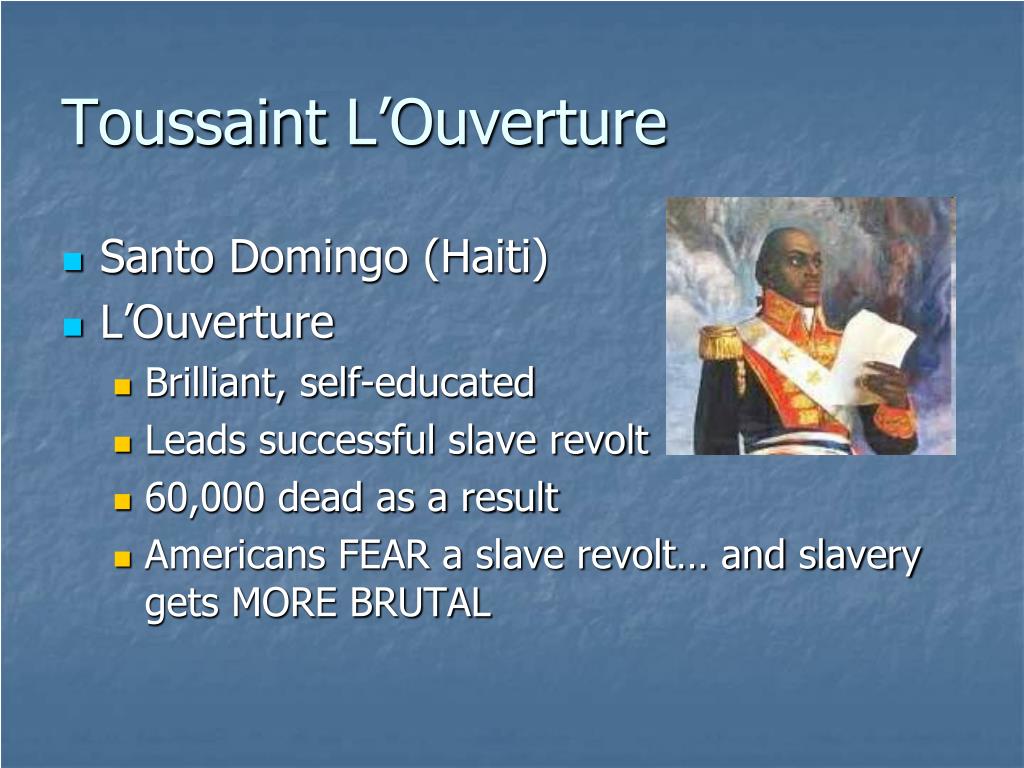 Toussaint L'Ouverture

- Santo Domingo (Haiti)
- L'Ouverture
  - Brilliant, self-educated
  - Leads successful slave revolt
  - 60,000 dead as a result
  - Americans FEAR a slave revolt… and slavery gets MORE BRUTAL